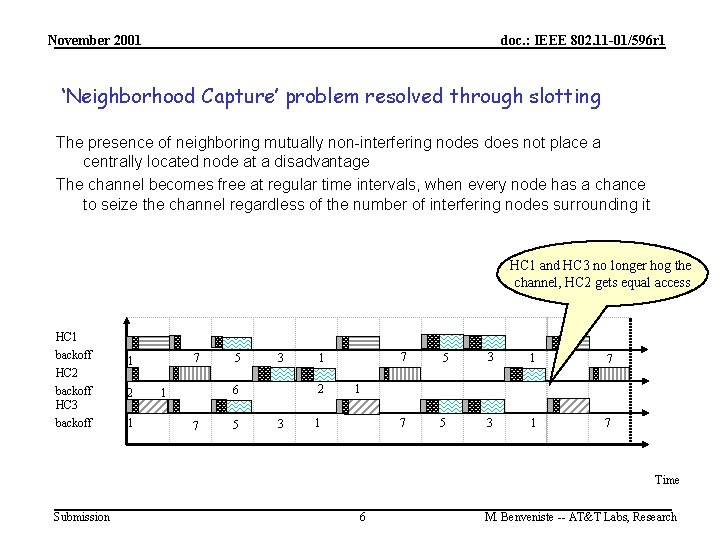 November 2001

doc.: IEEE 802.11-01/596r1

'Neighborhood Capture' problem resolved through slotting

The presence of neighboring mutually non-interfering nodes does not place a centrally located node at a disadvantage

The channel becomes free at regular time intervals, when every node has a chance to seize the channel regardless of the number of interfering nodes surrounding it

HC1 and HC3 no longer hog the channel, HC2 gets equal access

HC1
backoff
1 7 5 3 1 7 5 3 1 7
HC2
backoff
2 1 6 2 1
HC3
backoff
1 7 5 3 1 7 5 3 1 7

Time

Submission

6

M. Benveniste -- AT&T Labs, Research